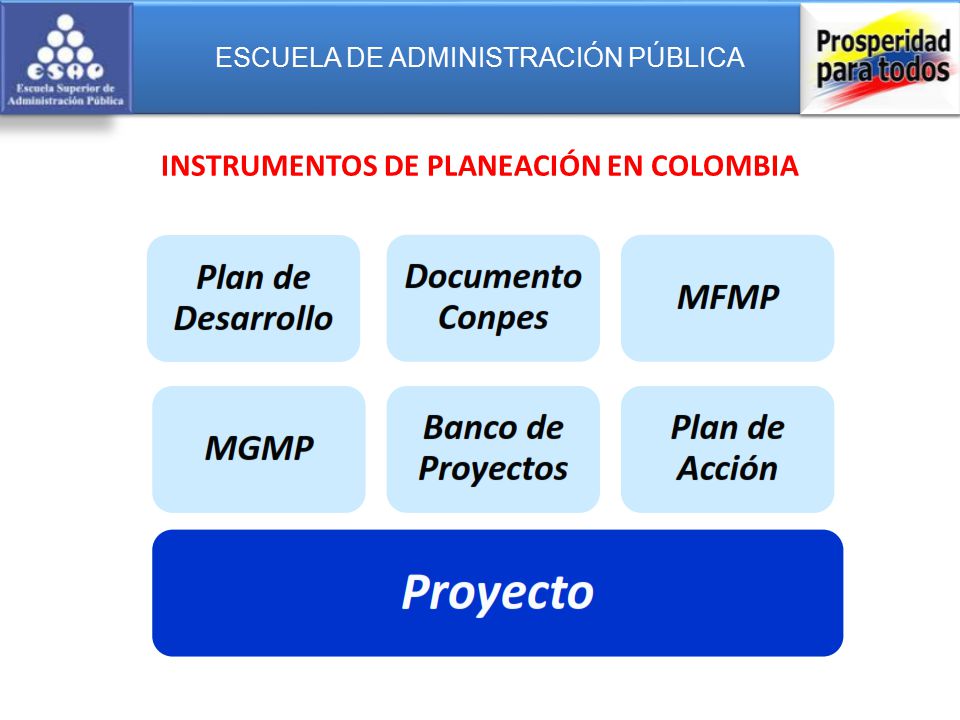 ESAP
Escuela Superior de Administración Pública

ESCUELA DE ADMINISTRACIÓN PÚBLICA

Prosperidad para todos

INSTRUMENTOS DE PLANEACIÓN EN COLOMBIA

Plan de Desarrollo

Documento Conpes

MFMP

MGMP

Banco de Proyectos

Plan de Acción

Proyecto